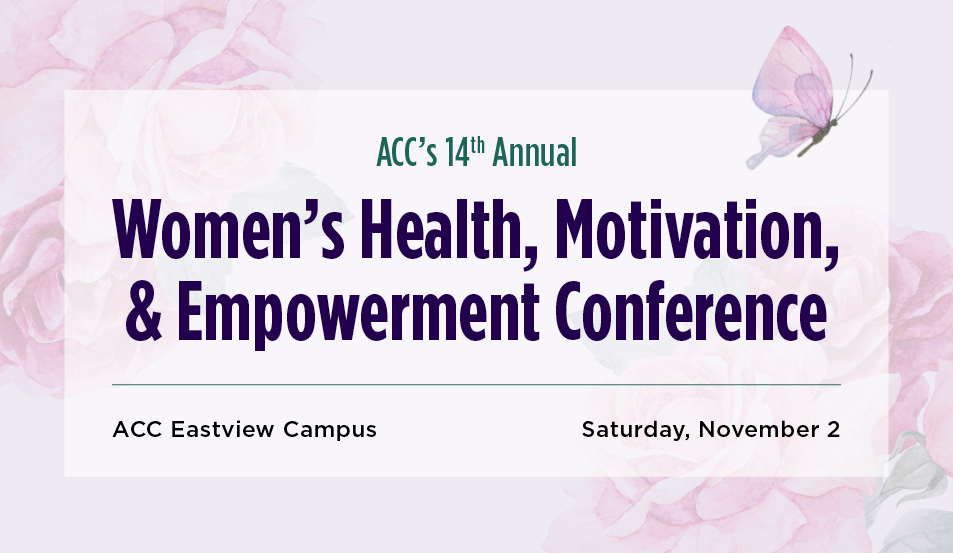 ACC's 14th Annual

Women's Health, Motivation, & Empowerment Conference

ACC Eastview Campus

Saturday, November 2